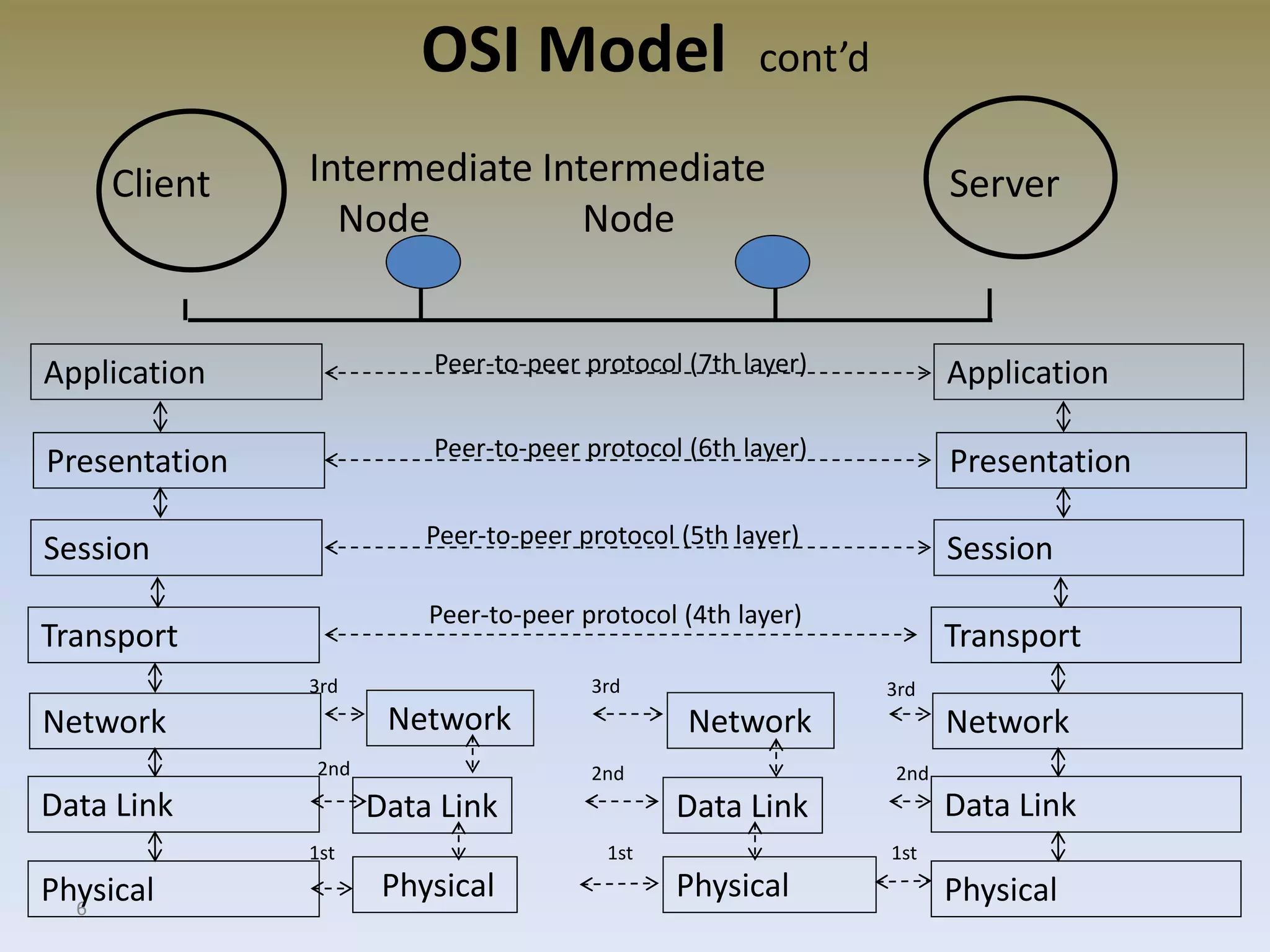 OSI Model cont'd

Client

Intermediate Intermediate
Node Node

Server

Application
Peer-to-peer protocol (7th layer)
Application

Presentation
Peer-to-peer protocol (6th layer)
Presentation

Session
Peer-to-peer protocol (5th layer)
Session

Transport
Peer-to-peer protocol (4th layer)
Transport

Network
3rd
Network
3rd
Network
3rd
Network

Data Link
2nd
Data Link
2nd
Data Link
2nd
Data Link

Physical
1st
Physical
1st
Physical
1st
Physical

6